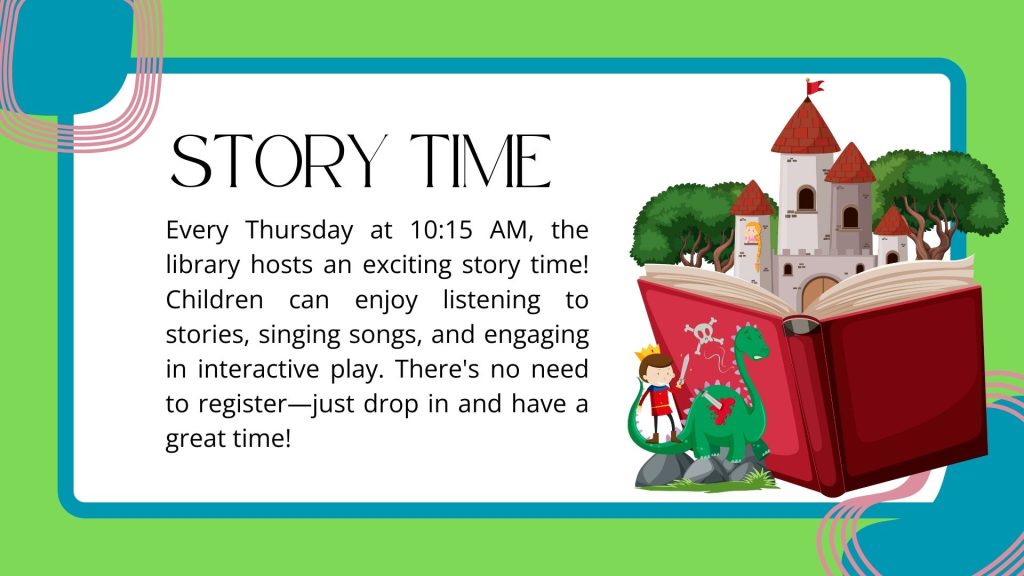 STORY TIME

Every Thursday at 10:15 AM, the library hosts an exciting story time! Children can enjoy listening to stories, singing songs, and engaging in interactive play. There's no need to register—just drop in and have a great time!